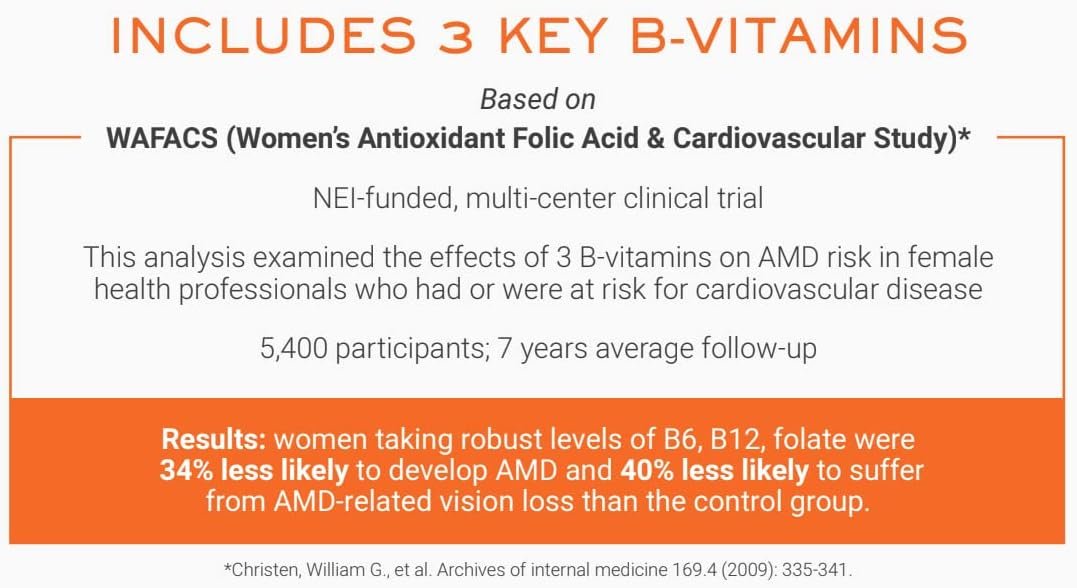 INCLUDES 3 KEY B-VITAMINS

Based on

WAFACS (Women's Antioxidant Folic Acid & Cardiovascular Study)*

NEI-funded, multi-center clinical trial

This analysis examined the effects of 3 B-vitamins on AMD risk in female health professionals who had or were at risk for cardiovascular disease

5,400 participants; 7 years average follow-up

Results: women taking robust levels of B6, B12, folate were 34% less likely to develop AMD and 40% less likely to suffer from AMD-related vision loss than the control group.

*Christen, William G., et al. Archives of internal medicine 169.4 (2009): 335-341.